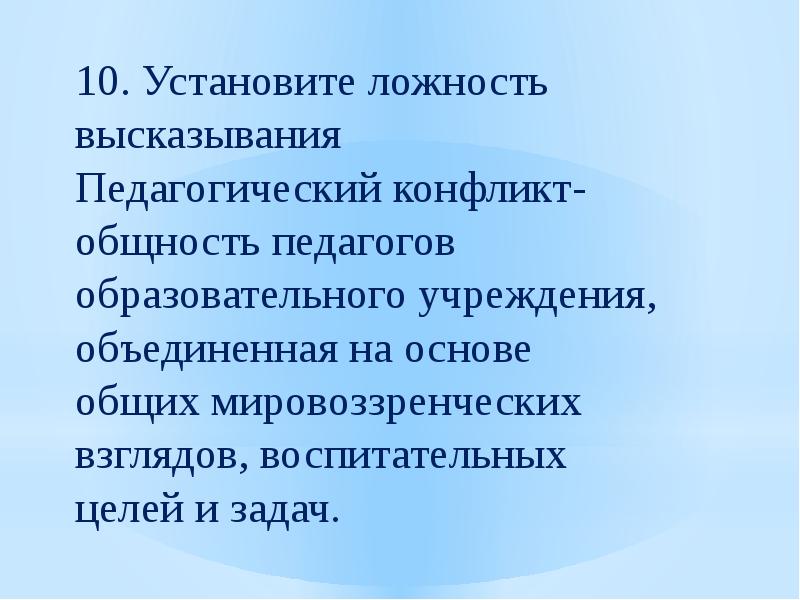 10. Установите ложность высказывания
Педагогический конфликт-общность педагогов образовательного учреждения, объединенная на основе общих мировоззренческих взглядов, воспитательных целей и задач.